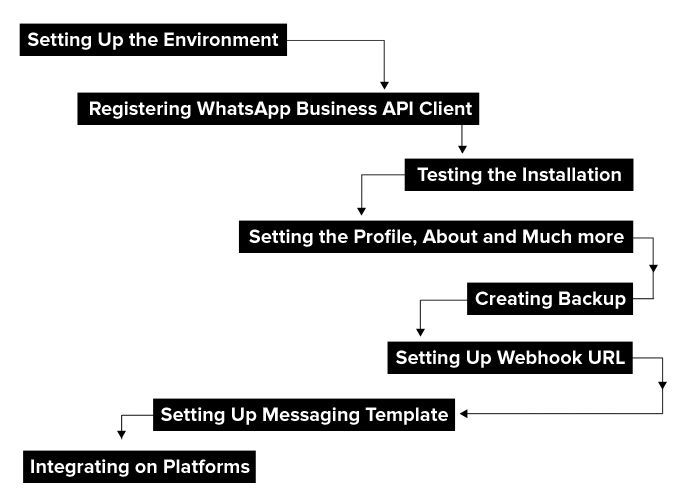 Setting Up the Environment

Registering WhatsApp Business API Client

Testing the Installation

Setting the Profile, About and Much more

Creating Backup

Setting Up Webhook URL

Setting Up Messaging Template

Integrating on Platforms